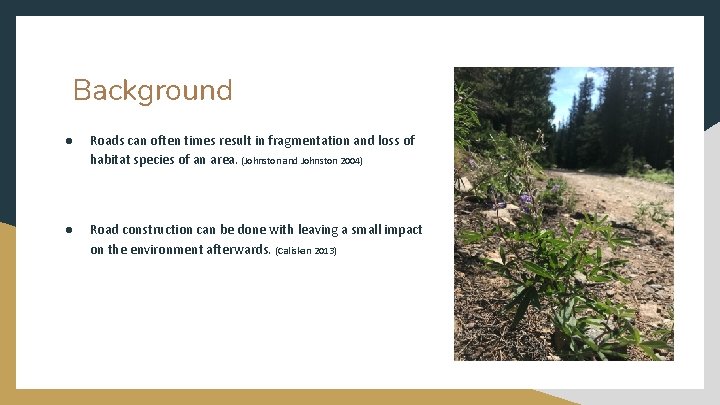 Background

● Roads can often times result in fragmentation and loss of habitat species of an area. (Johnston and Johnston 2004)

● Road construction can be done with leaving a small impact on the environment afterwards. (Caliskan 2013)